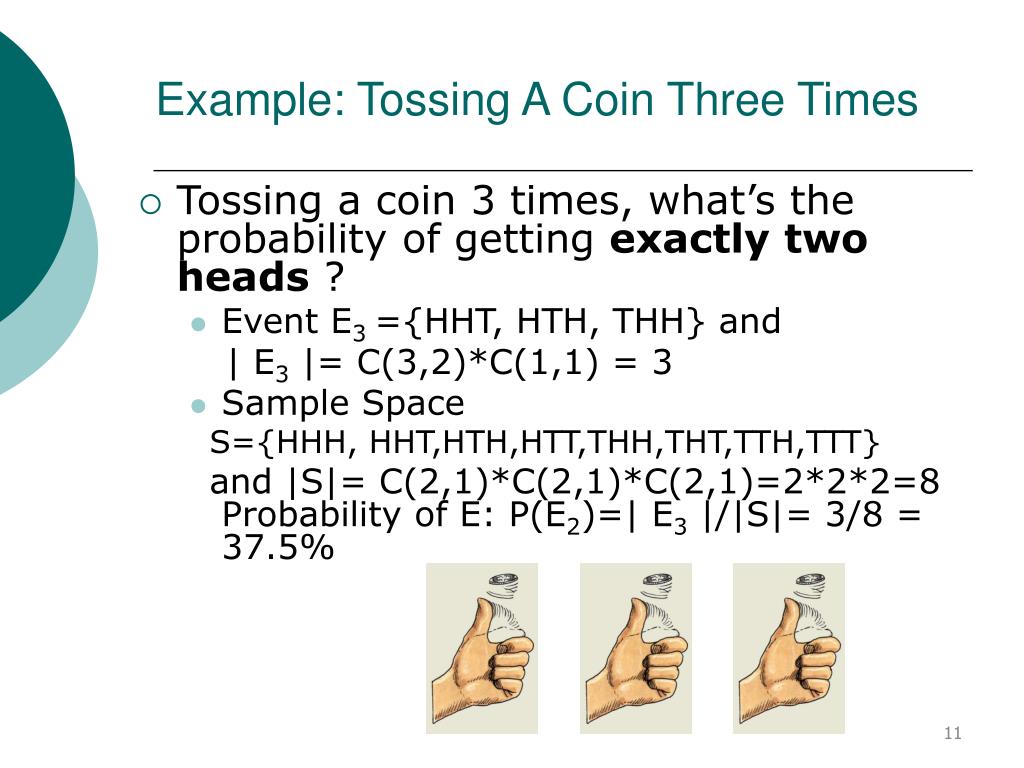 Example: Tossing A Coin Three Times

Tossing a coin 3 times, what's the probability of getting **exactly two heads** ?

Event $E_3$ ={HHT, HTH, THH} and | $E_3$ |= C(3,2)*C(1,1) = 3

Sample Space

S={HHH, HHT,HTH,HTT,THH,THT,TTH,TTT}

and |S|= C(2,1)*C(2,1)*C(2,1)=2*2*2=8

Probability of E: P($E_2$)=| $E_3$ |/|S|= 3/8 = 37.5%

11